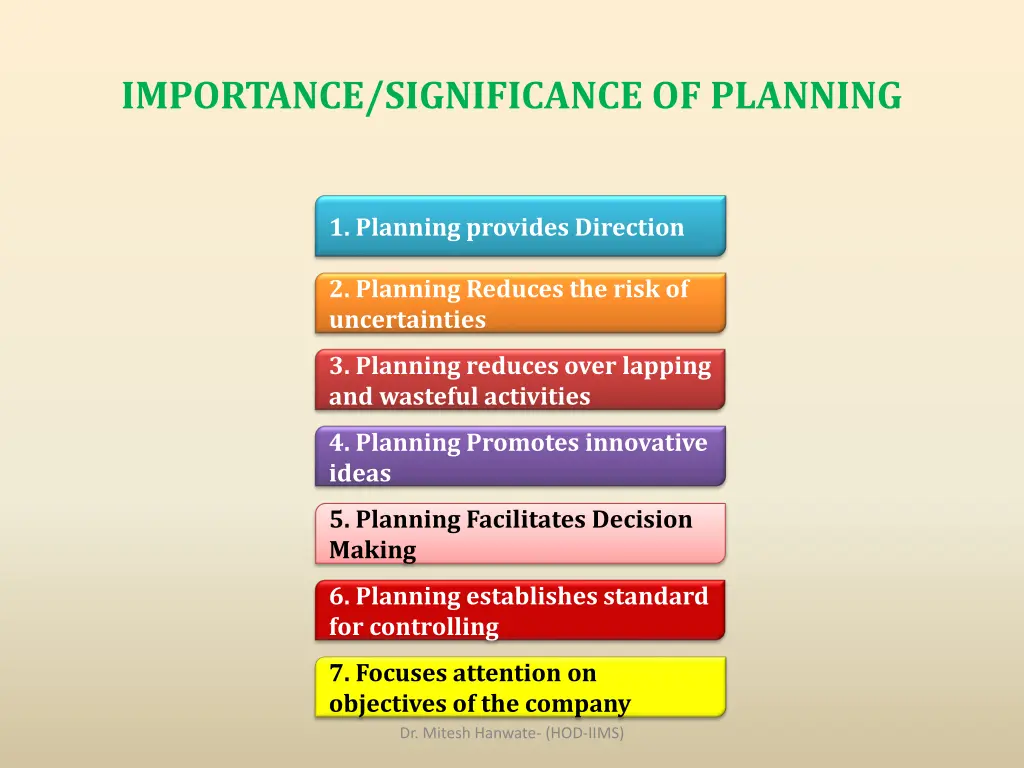 IMPORTANCE/SIGNIFICANCE OF PLANNING

1. Planning provides Direction

2. Planning Reduces the risk of uncertainties

3. Planning reduces over lapping and wasteful activities

4. Planning Promotes innovative ideas

5. Planning Facilitates Decision Making

6. Planning establishes standard for controlling

7. Focuses attention on objectives of the company

Dr. Mitesh Hanwate- (HOD-IIMS)